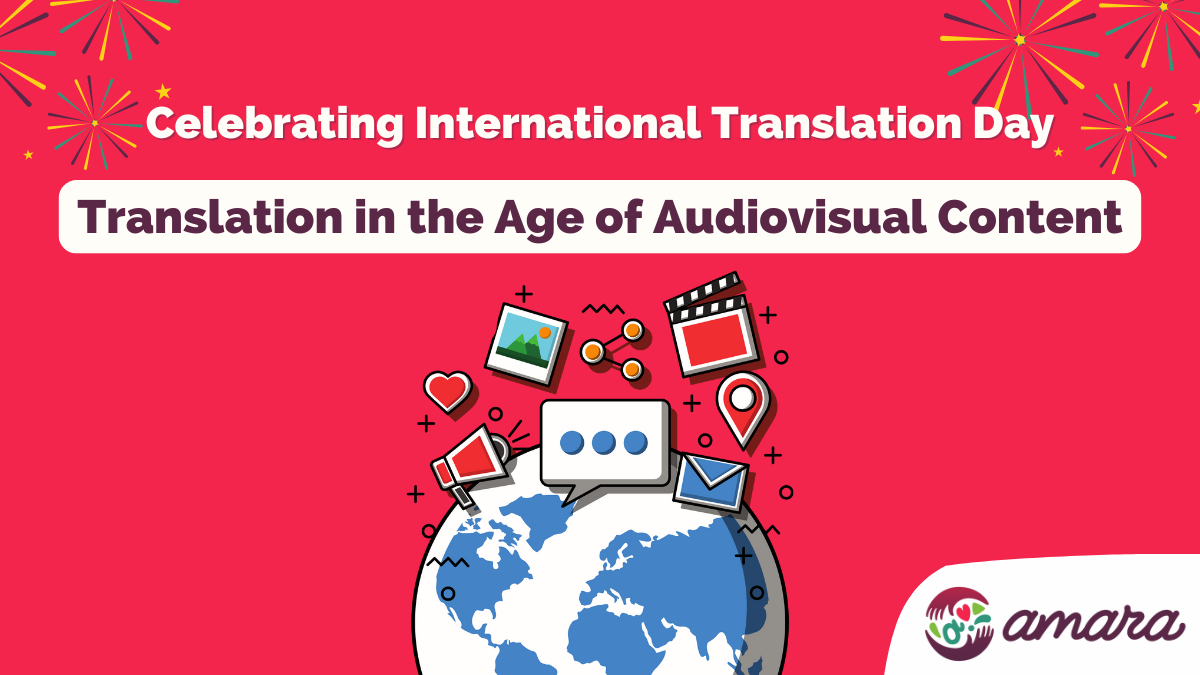 Celebrating International Translation Day

Translation in the Age of Audiovisual Content

amara